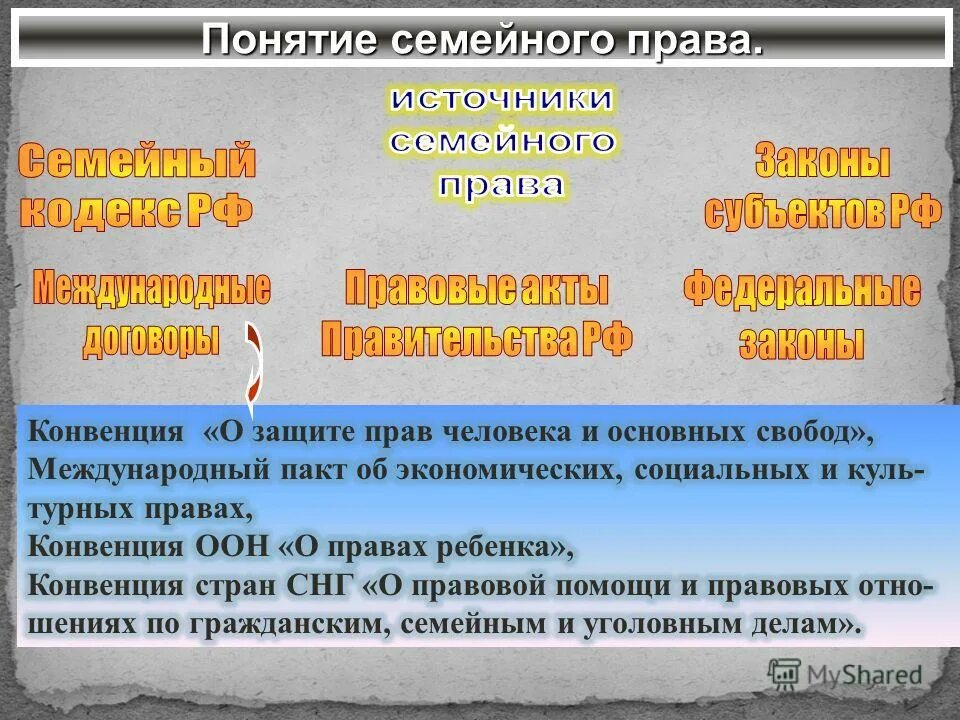 Понятие семейного права.

источники семейного права

Семейный кодекс РФ

Законы субъектов РФ

Международные договоры

Правовые акты Правительства РФ

Федеральные законы

Конвенция «О защите прав человека и основных свобод», Международный пакт об экономических, социальных и культурных правах, Конвенция ООН «О правах ребенка», Конвенция стран СНГ «О правовой помощи и правовых отношениях по гражданским, семейным и уголовным делам».

MyShared